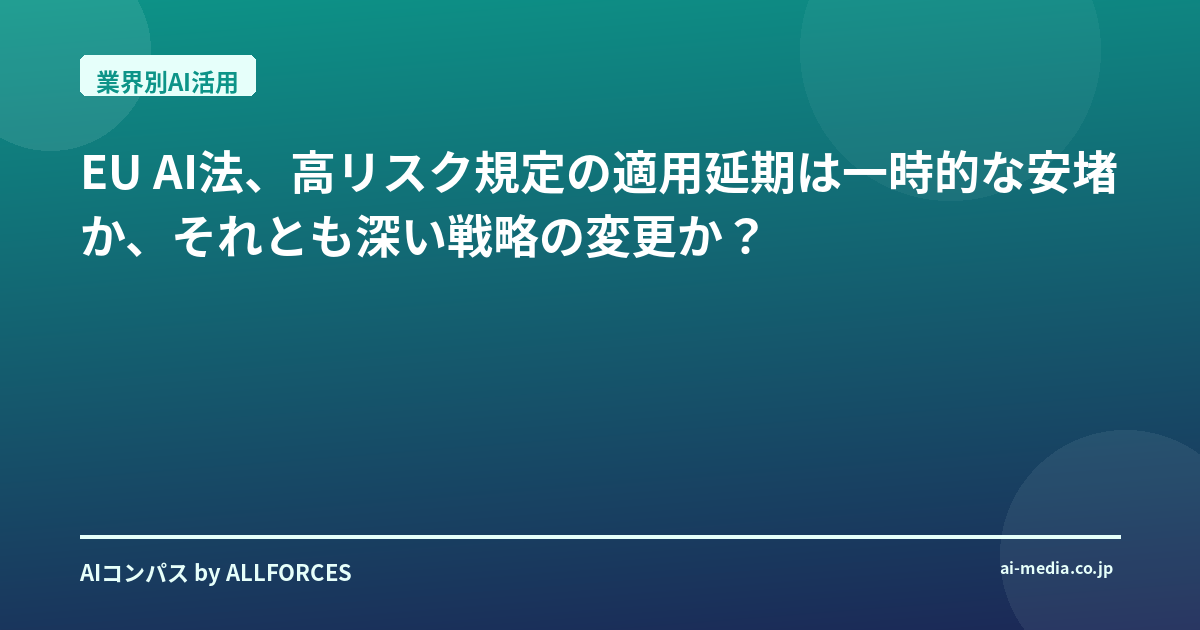 業界別AI活用

EU AI法、高リスク規定の適用延期は一時的な安堵か、それとも深い戦略の変更か？

AIコンパス by ALLFORCES

ai-media.co.jp